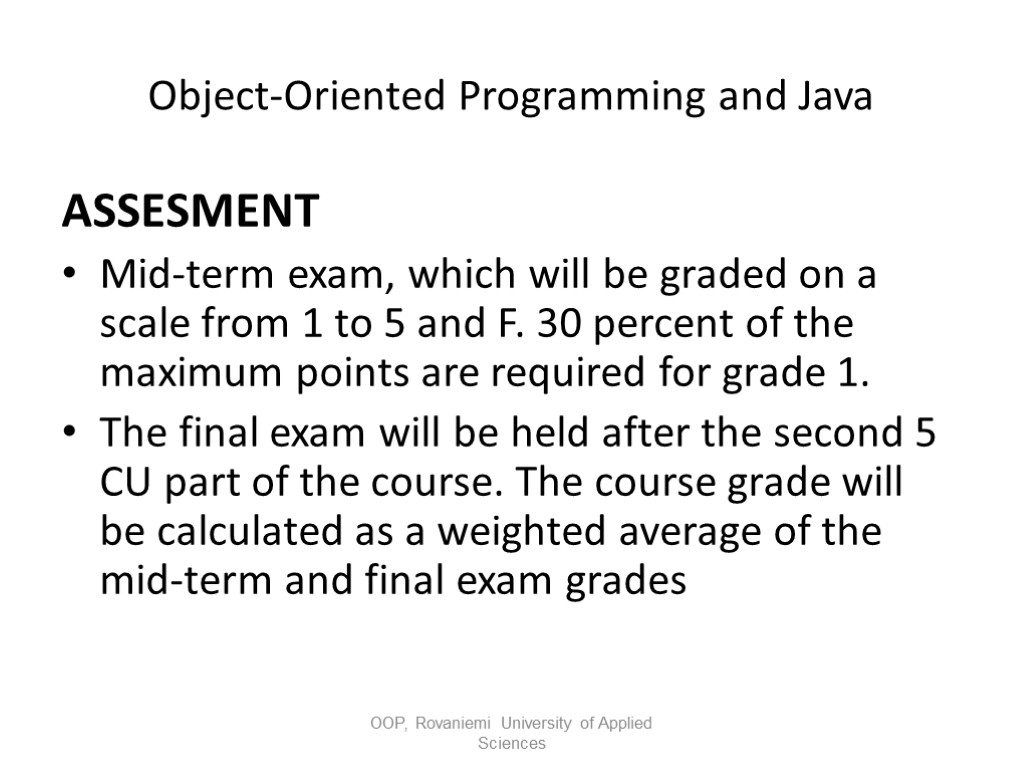 Object-Oriented Programming and Java

ASSESMENT

• Mid-term exam, which will be graded on a scale from 1 to 5 and F. 30 percent of the maximum points are required for grade 1.

• The final exam will be held after the second 5 CU part of the course. The course grade will be calculated as a weighted average of the mid-term and final exam grades

OOP, Rovaniemi University of Applied Sciences